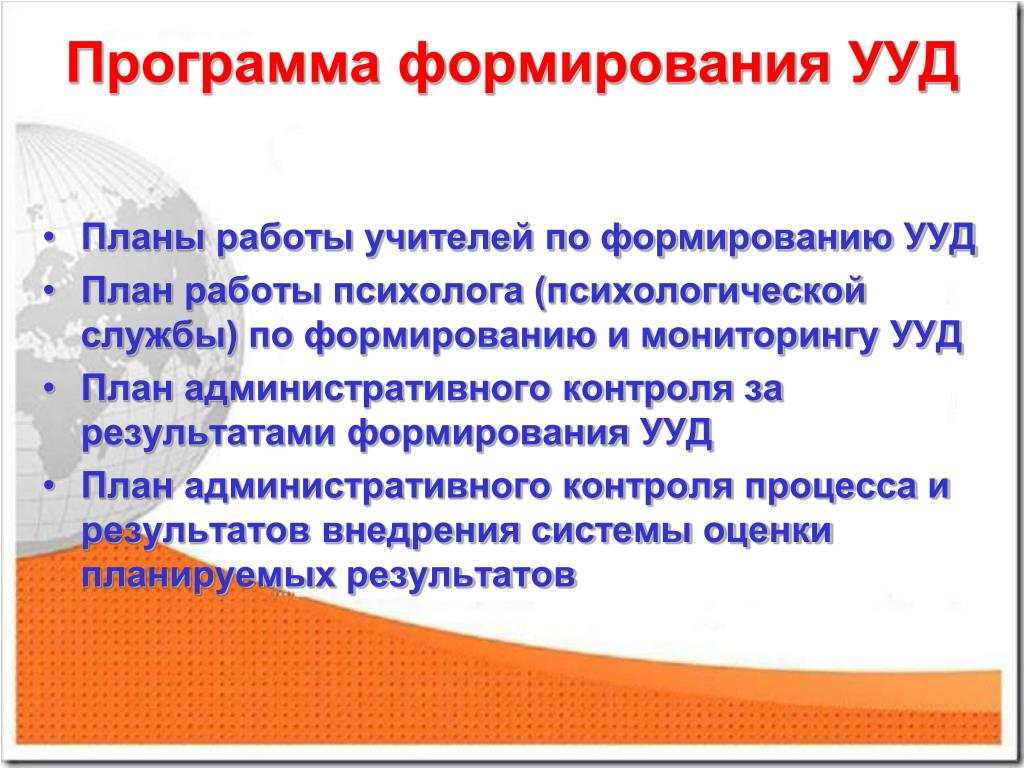 Программа формирования УУД

• Планы работы учителей по формированию УУД
• План работы психолога (психологической службы) по формированию и мониторингу УУД
• План административного контроля за результатами формирования УУД
• План административного контроля процесса и результатов внедрения системы оценки планируемых результатов